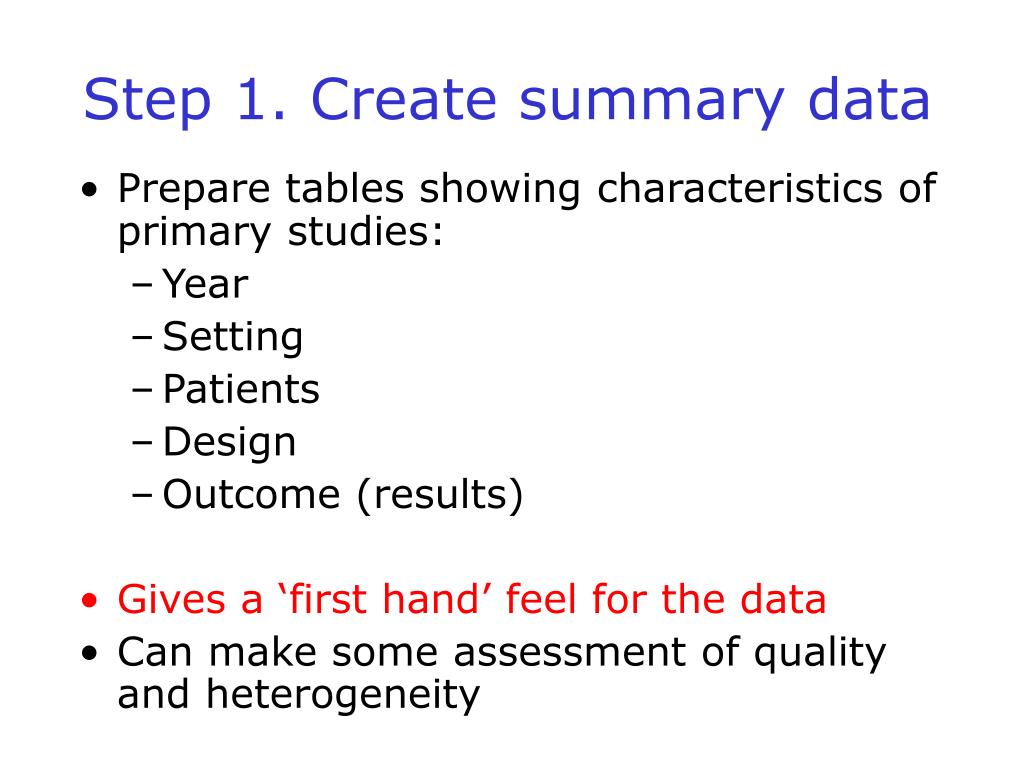 Step 1. Create summary data

• Prepare tables showing characteristics of primary studies:
– Year
– Setting
– Patients
– Design
– Outcome (results)

• Gives a ‘first hand’ feel for the data
• Can make some assessment of quality and heterogeneity